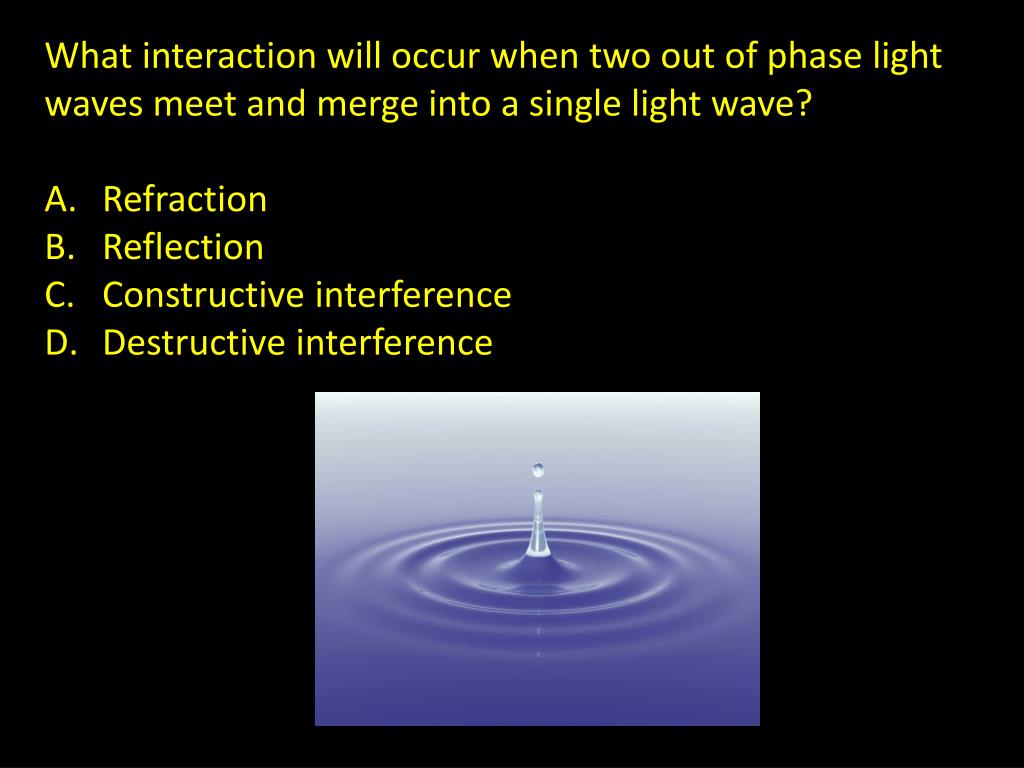 What interaction will occur when two out of phase light waves meet and merge into a single light wave?

A. Refraction
B. Reflection
C. Constructive interference
D. Destructive interference